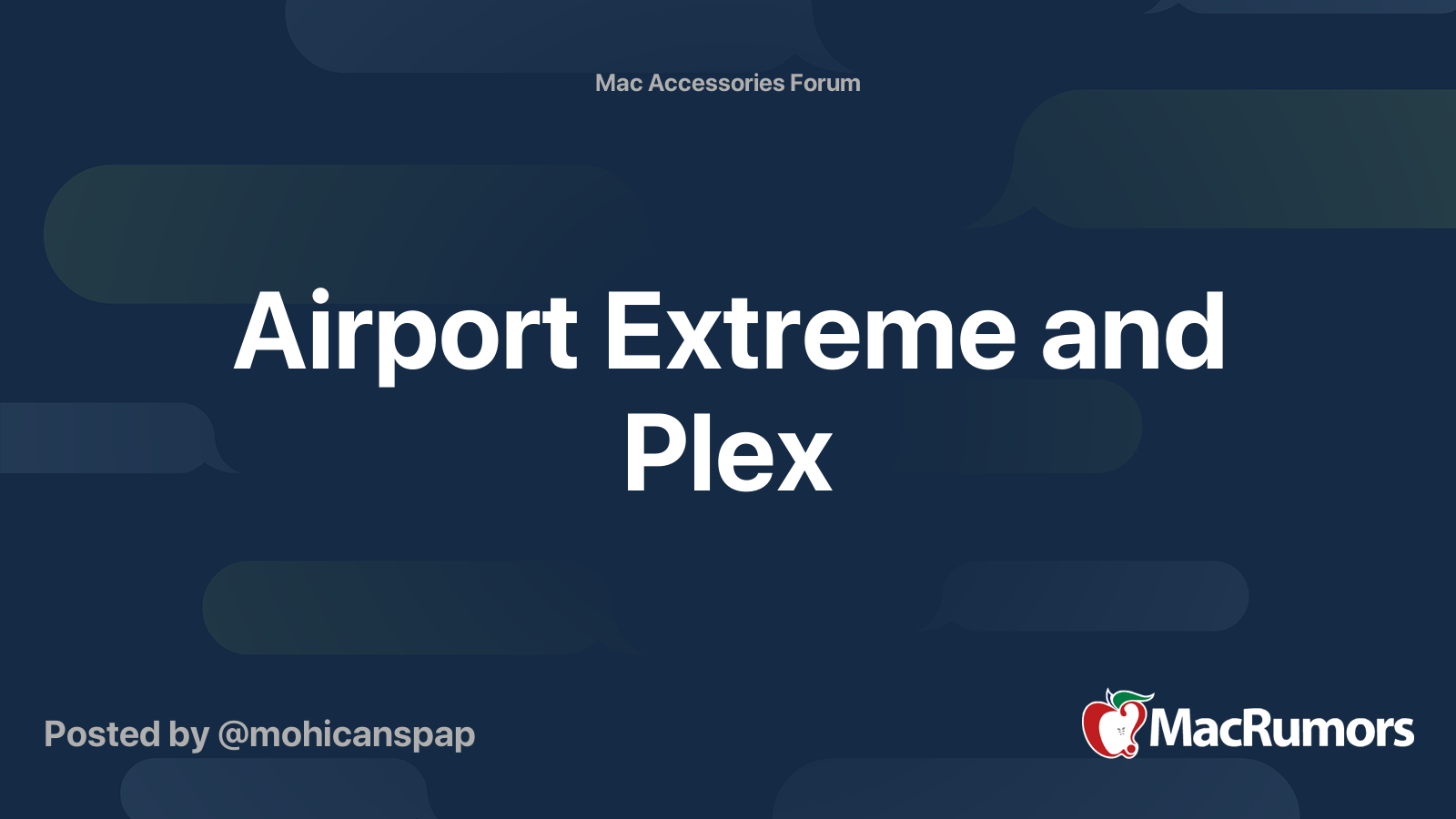 Mac Accessories Forum

Airport Extreme and Plex

Posted by @mohicanspap

MacRumors